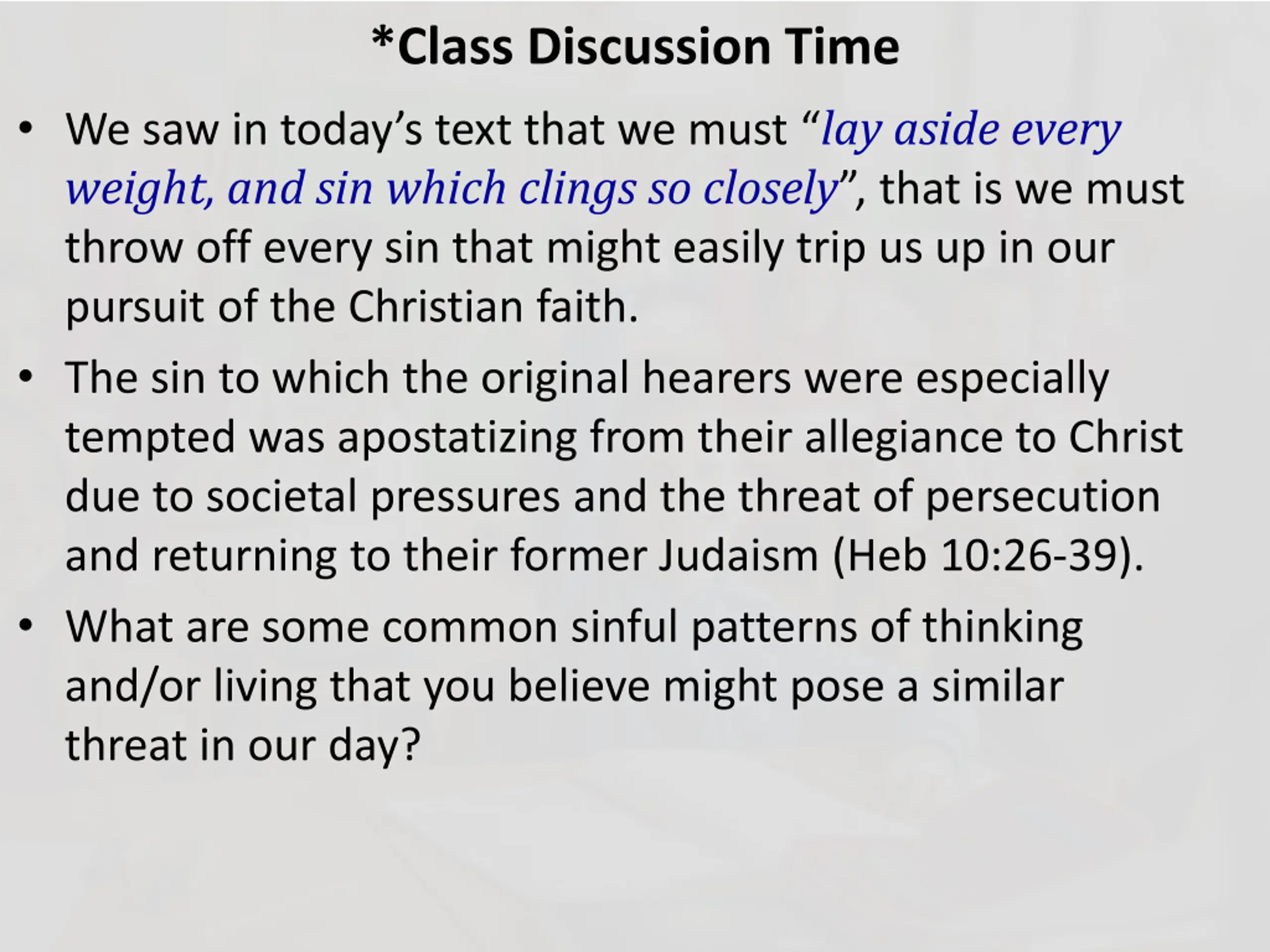 *Class Discussion Time

• We saw in today’s text that we must “lay aside every weight, and sin which clings so closely”, that is we must throw off every sin that might easily trip us up in our pursuit of the Christian faith.

• The sin to which the original hearers were especially tempted was apostatizing from their allegiance to Christ due to societal pressures and the threat of persecution and returning to their former Judaism (Heb 10:26-39).

• What are some common sinful patterns of thinking and/or living that you believe might pose a similar threat in our day?